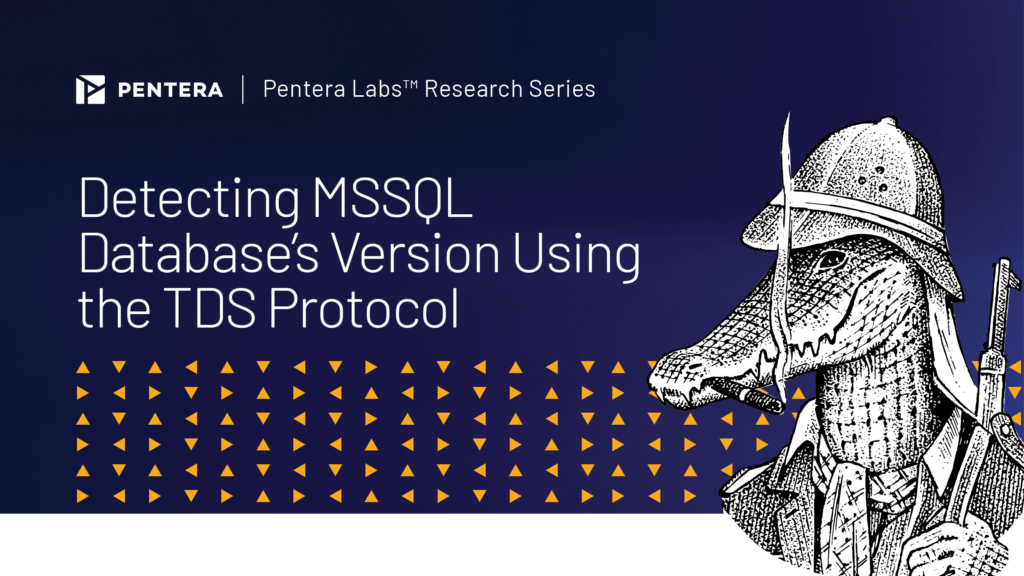 PENTERA | Pentera Labs™ Research Series

Detecting MSSQL Database's Version Using the TDS Protocol